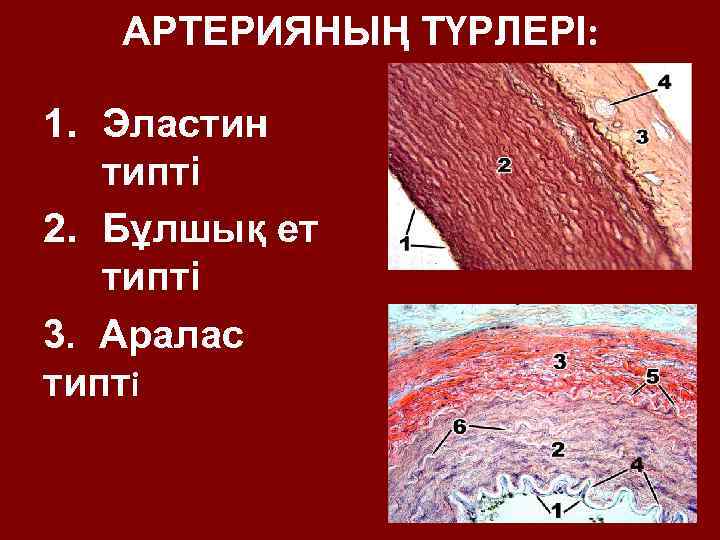 АРТЕРИЯНЫҢ ТҮРЛЕРІ:

1. Эластин типті

2. Бұлшық ет типті

3. Аралас типті

4
3
2
1

3
5
6
2
4
1